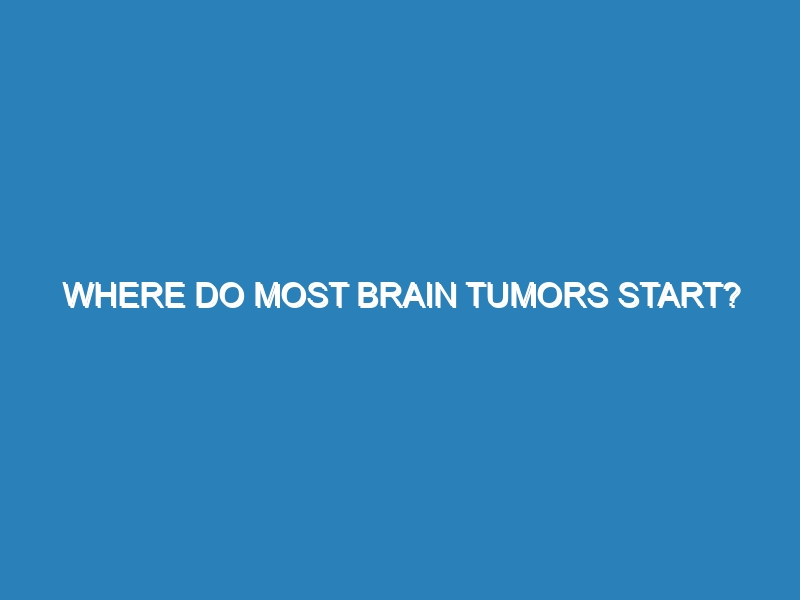 WHERE DO MOST BRAIN TUMORS START?